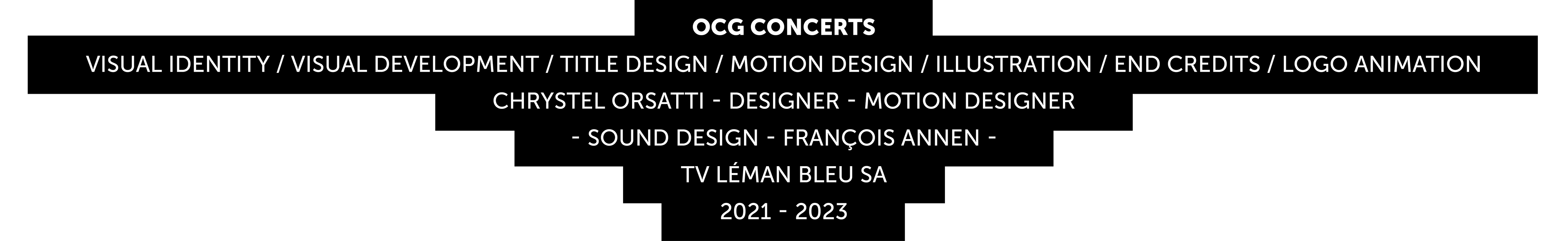 OCG CONCERTS

VISUAL IDENTITY / VISUAL DEVELOPMENT / TITLE DESIGN / MOTION DESIGN / ILLUSTRATION / END CREDITS / LOGO ANIMATION

CHRYSTEL ORSATTI - DESIGNER - MOTION DESIGNER

- SOUND DESIGN - FRANÇOIS ANNEN -

TV LÉMAN BLEU SA

2021 - 2023